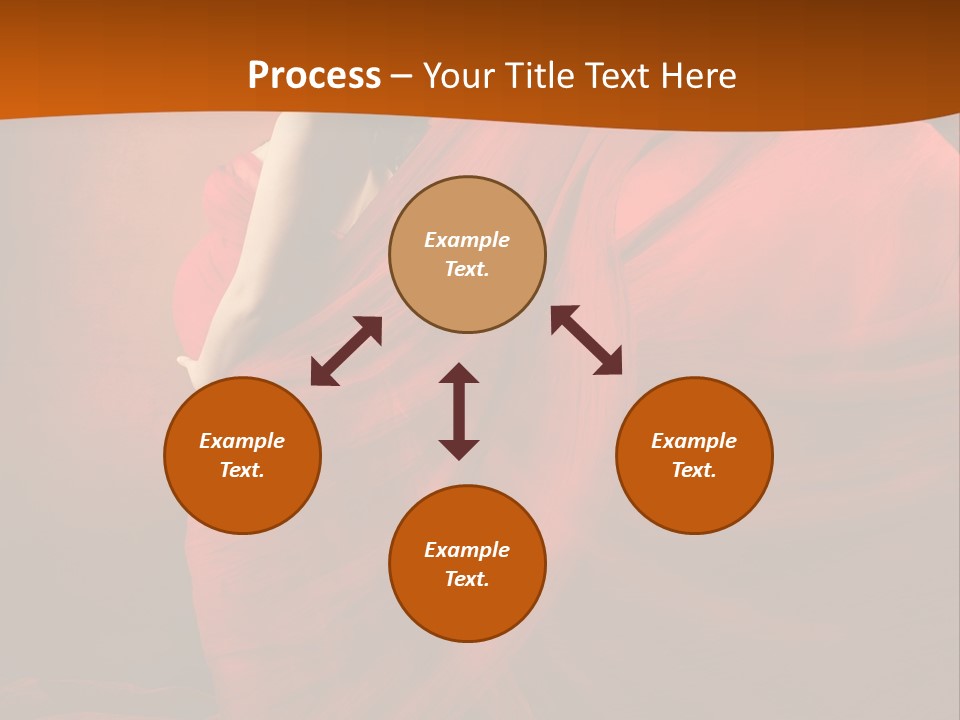 Process – Your Title Text Here

Example Text.

Example Text.

Example Text.

Example Text.